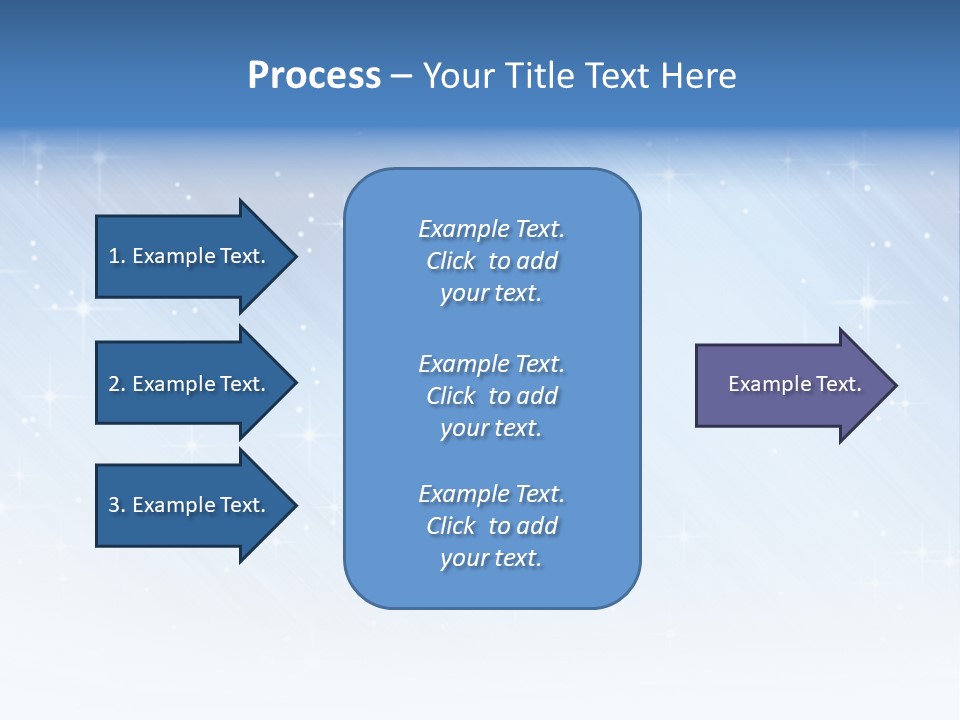 Process – Your Title Text Here

1. Example Text.

2. Example Text.

3. Example Text.

Example Text. Click to add your text.

Example Text. Click to add your text.

Example Text. Click to add your text.

Example Text.